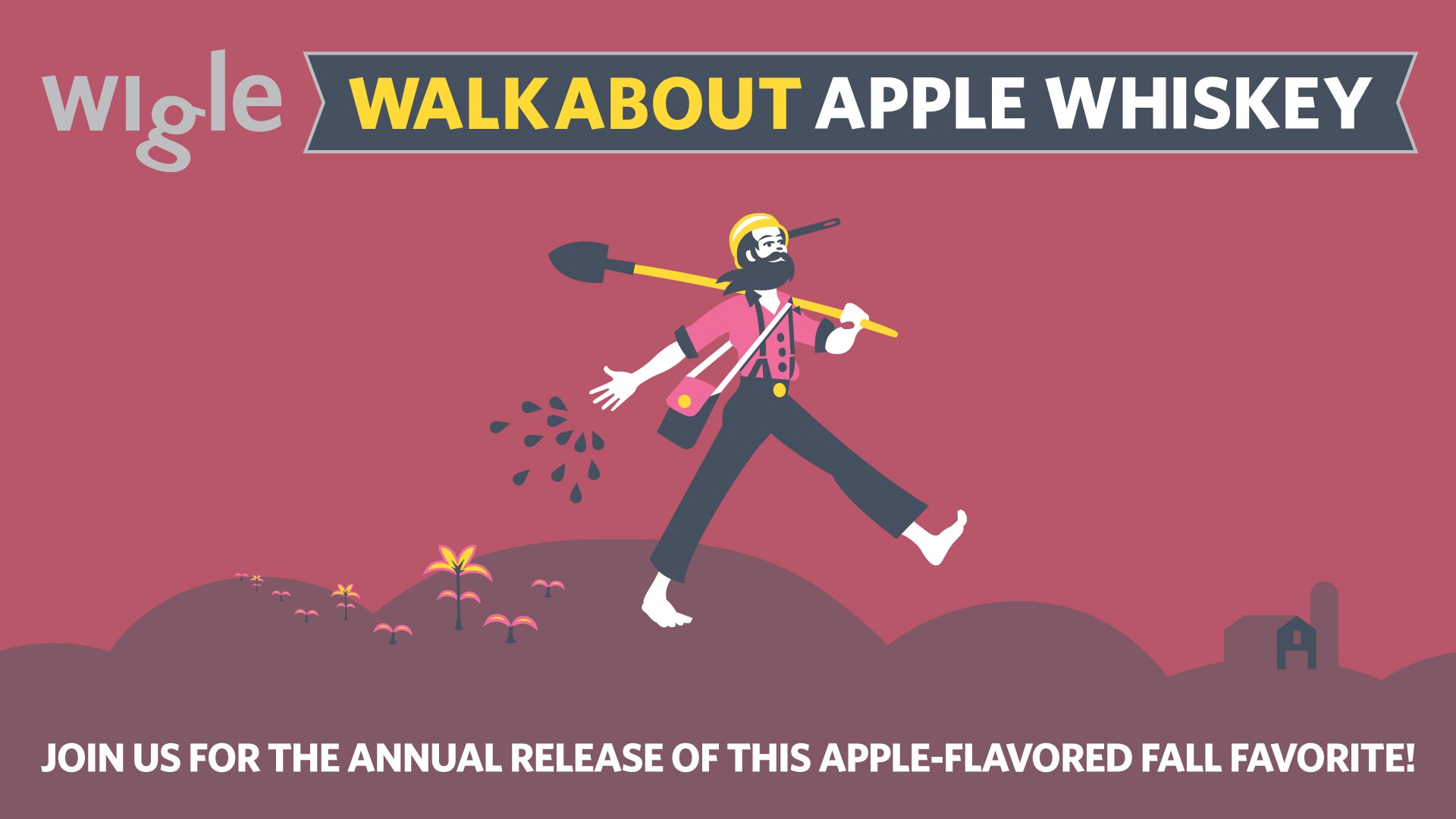 wigle

WALKABOUT APPLE WHISKEY

JOIN US FOR THE ANNUAL RELEASE OF THIS APPLE-FLAVORED FALL FAVORITE!